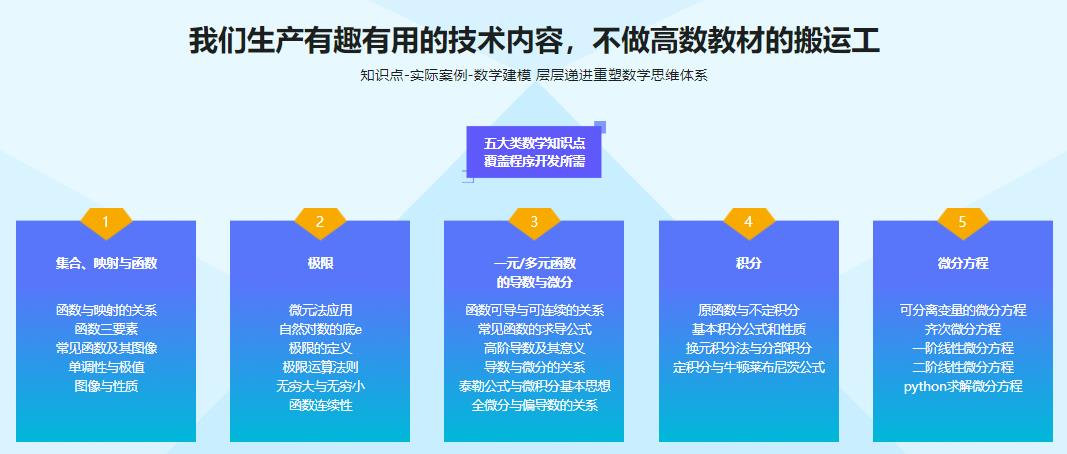 我们生产有趣有用的技术内容，不做高数教材的搬运工

知识点-实际案例-数学建模 层层递进重塑数学思维体系

五大类数学知识点
覆盖程序开发所需

1
集合、映射与函数
函数与映射的关系
函数三要素
常见函数及其图像
单调性与极值
图像与性质

2
极限
微元法应用
自然对数的底e
极限的定义
极限运算法则
无穷大与无穷小
函数连续性

3
一元/多元函数
的导数与微分
函数可导与可连续的关系
常见函数的求导公式
高阶导数及其意义
导数与微分的关系
泰勒公式与微积分基本思想
全微分与偏导数的关系

4
积分
原函数与不定积分
基本积分公式和性质
换元积分法与分部积分
定积分与牛顿莱布尼茨公式

5
微分方程
可分离变量的微分方程
齐次微分方程
一阶线性微分方程
二阶线性微分方程
python求解微分方程